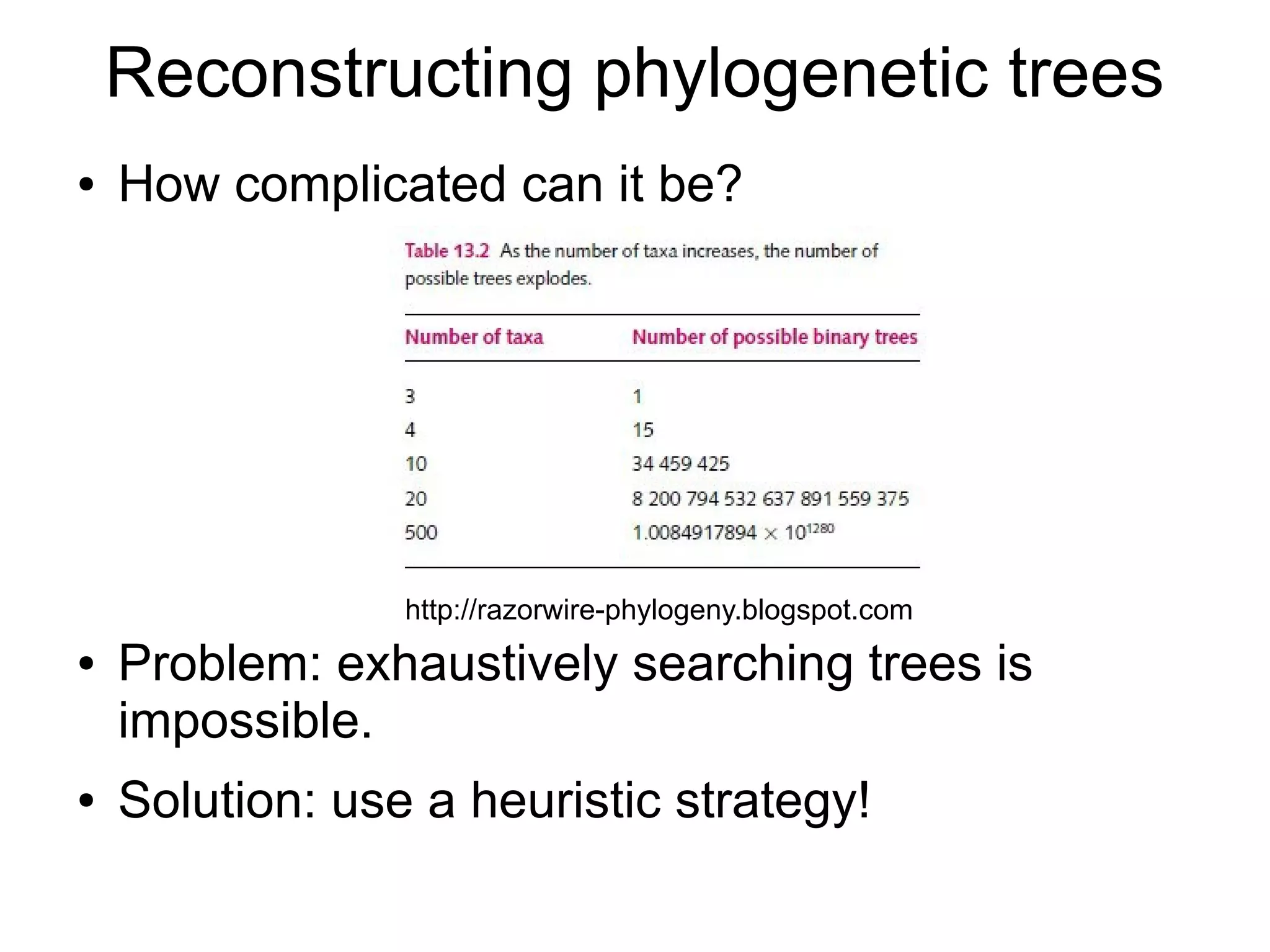 Reconstructing phylogenetic trees

• How complicated can it be?

Table 13.2 As the number of taxa increases, the number of possible trees explodes.

| Number of taxa | Number of possible binary trees |
|---|---|
| 3 | 1 |
| 4 | 15 |
| 10 | 34 459 425 |
| 20 | 8 200 794 532 637 891 559 375 |
| 500 | $1.0084917894 \times 10^{1280}$ |

http://razorwire-phylogeny.blogspot.com

• Problem: exhaustively searching trees is impossible.

• Solution: use a heuristic strategy!